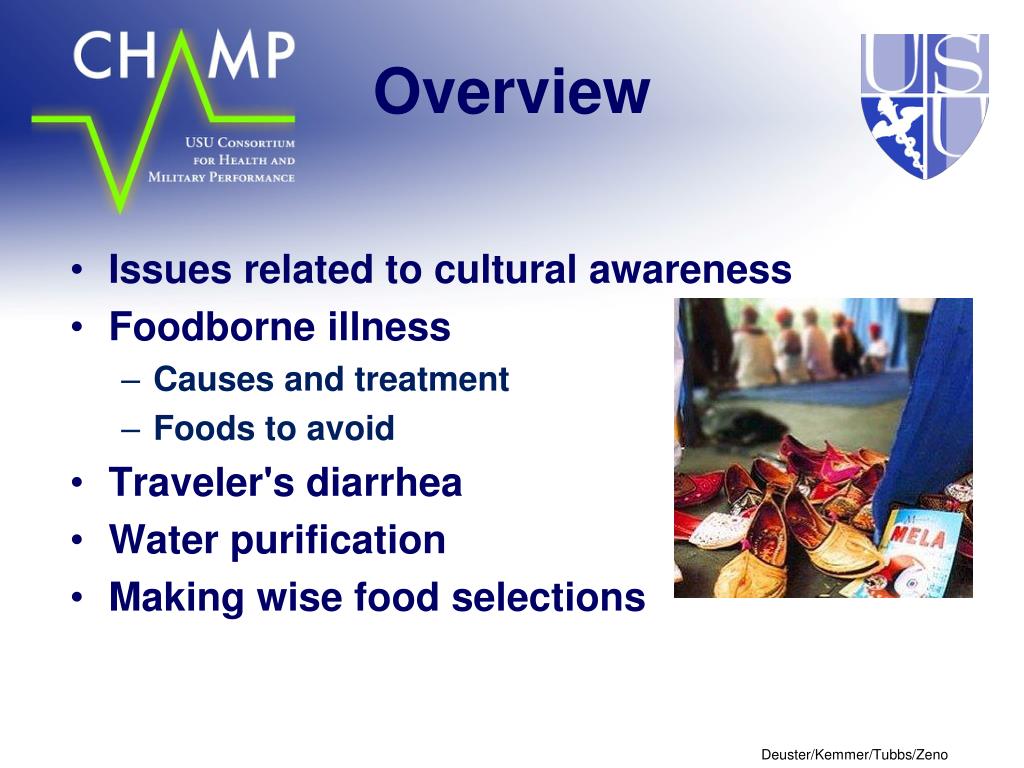 CHAMP
USU Consortium for Health and Military Performance

Overview

USU

• Issues related to cultural awareness
• Foodborne illness
– Causes and treatment
– Foods to avoid
• Traveler's diarrhea
• Water purification
• Making wise food selections

MELA

Deuster/Kemmer/Tubbs/Zeno